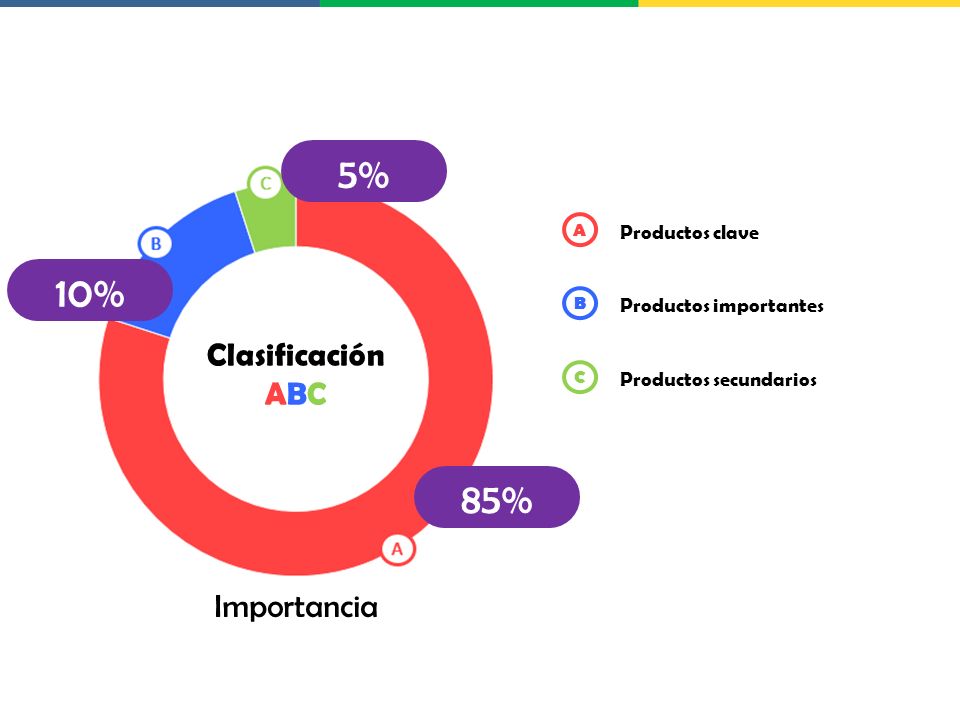 C
5%

B
10%

Clasificación
ABC

85%
A

Importancia

A Productos clave

B Productos importantes

C Productos secundarios